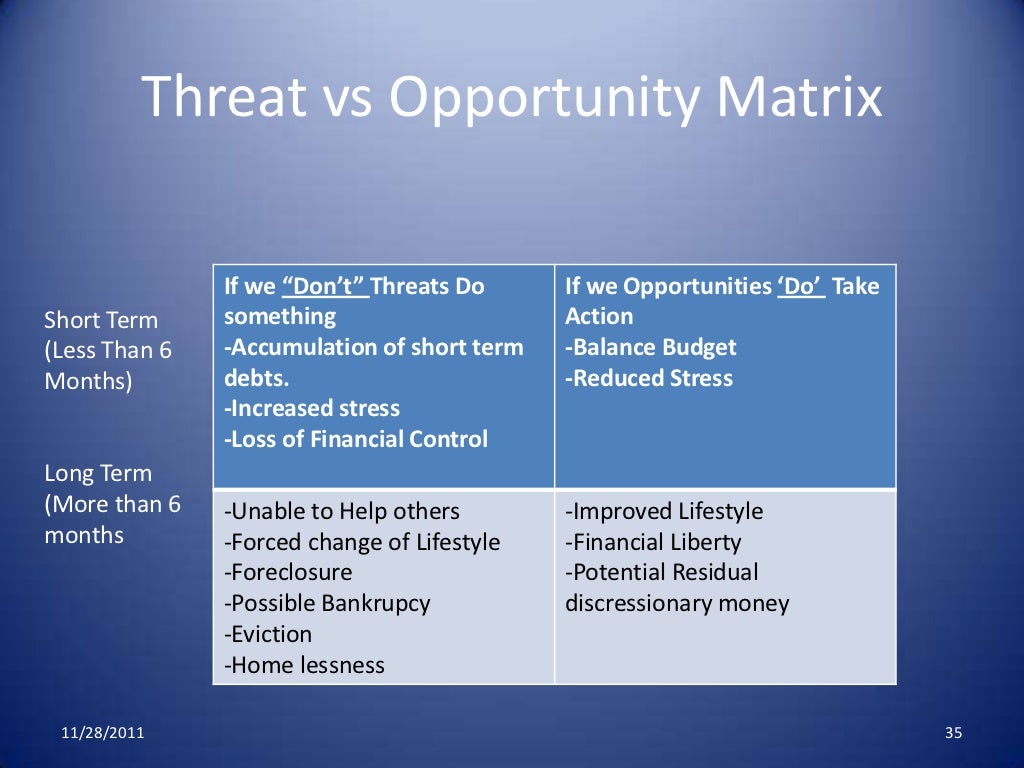 Threat vs Opportunity Matrix

Short Term (Less Than 6 Months)

Long Term (More than 6 months

| If we "Don't" Threats Do something -Accumulation of short term debts. -Increased stress -Loss of Financial Control | If we Opportunities 'Do' Take Action -Balance Budget -Reduced Stress |
|---|---|
| -Unable to Help others -Forced change of Lifestyle -Foreclosure -Possible Bankrupcy -Eviction -Home lessness | -Improved Lifestyle -Financial Liberty -Potential Residual discressionary money |

11/28/2011

35